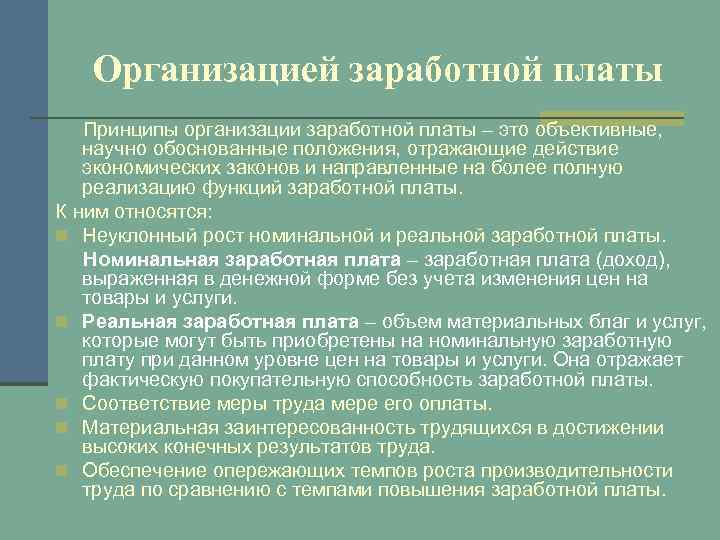 Организацией заработной платы

Принципы организации заработной платы – это объективные, научно обоснованные положения, отражающие действие экономических законов и направленные на более полную реализацию функций заработной платы.

К ним относятся:

Неуклонный рост номинальной и реальной заработной платы.

Номинальная заработная плата – заработная плата (доход), выраженная в денежной форме без учета изменения цен на товары и услуги.

Реальная заработная плата – объем материальных благ и услуг, которые могут быть приобретены на номинальную заработную плату при данном уровне цен на товары и услуги. Она отражает фактическую покупательную способность заработной платы.

Соответствие меры труда мере его оплаты.

Материальная заинтересованность трудящихся в достижении высоких конечных результатов труда.

Обеспечение опережающих темпов роста производительности труда по сравнению с темпами повышения заработной платы.